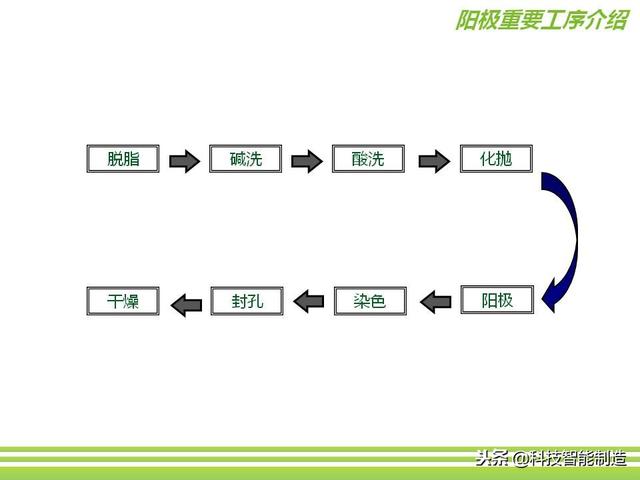 阳极重要工序介绍

脱脂
碱洗
酸洗
化抛

阳极
染色
封孔
干燥

头条 @科技智能制造